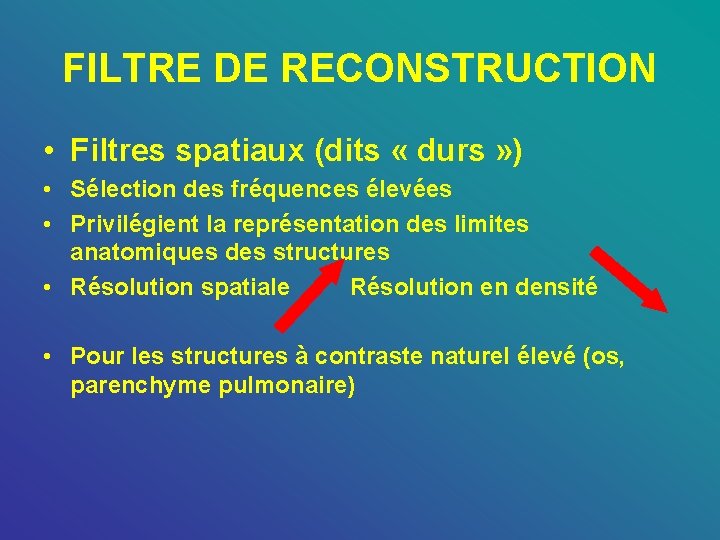 FILTRE DE RECONSTRUCTION

• Filtres spatiaux (dits « durs »)
• Sélection des fréquences élevées
• Privilégient la représentation des limites anatomiques des structures
• Résolution spatiale Résolution en densité

• Pour les structures à contraste naturel élevé (os, parenchyme pulmonaire)